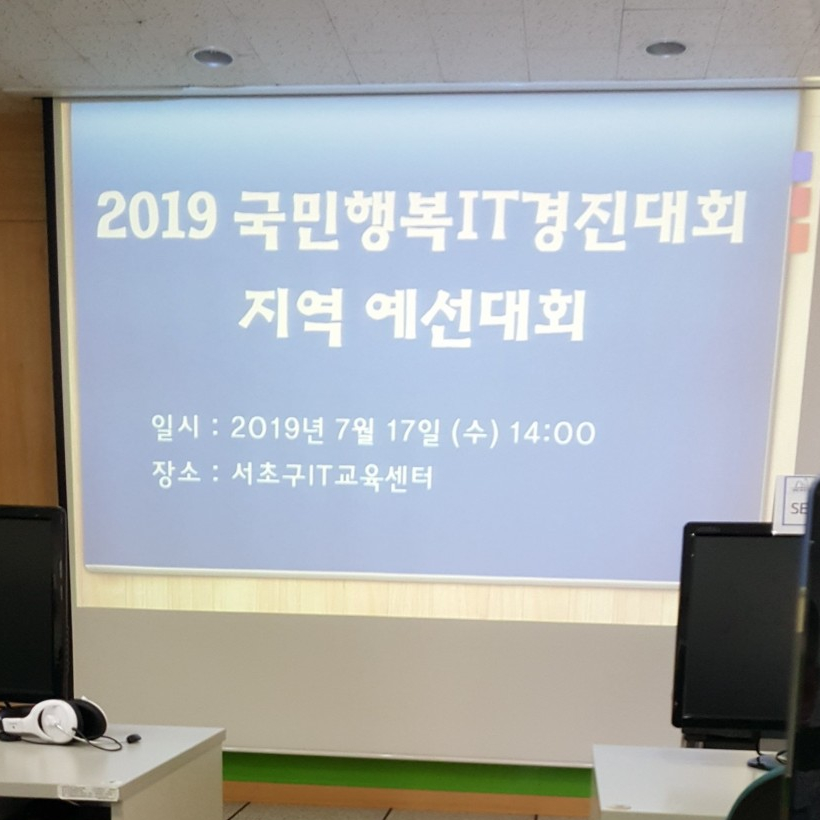 2019 국민행복IT경진대회
지역 예선대회

일시 : 2019년 7월 17일 (수) 14:00
장소 : 서초구IT교육센터

SE